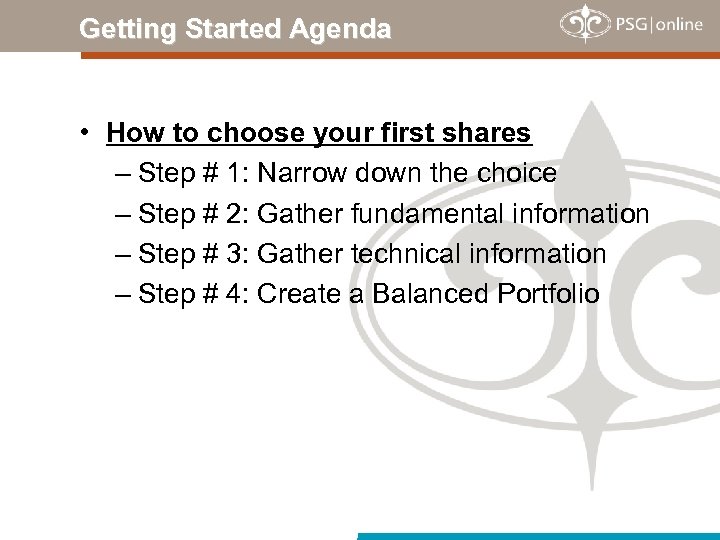 Getting Started Agenda

PSG|online

• How to choose your first shares
– Step # 1: Narrow down the choice
– Step # 2: Gather fundamental information
– Step # 3: Gather technical information
– Step # 4: Create a Balanced Portfolio